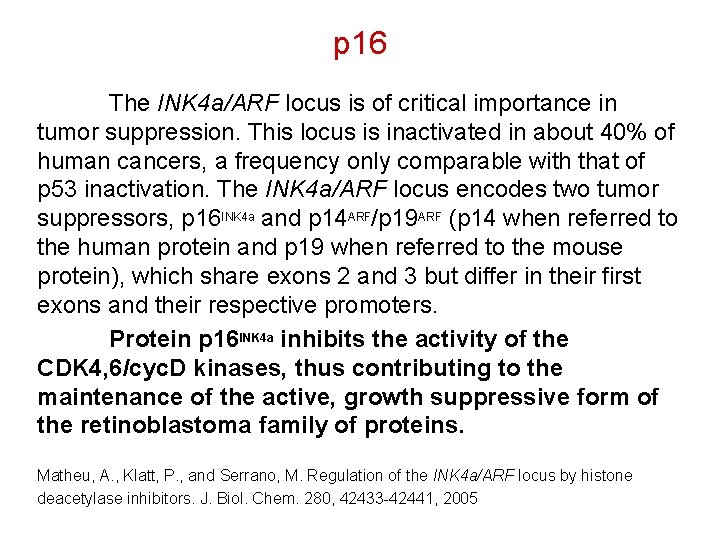 p16

The INK4a/ARF locus is of critical importance in tumor suppression. This locus is inactivated in about 40% of human cancers, a frequency only comparable with that of p53 inactivation. The INK4a/ARF locus encodes two tumor suppressors, p16$^{INK4a}$ and p14$^{ARF}$/p19$^{ARF}$ (p14 when referred to the human protein and p19 when referred to the mouse protein), which share exons 2 and 3 but differ in their first exons and their respective promoters.

Protein p16$^{INK4a}$ inhibits the activity of the CDK4,6/cycD kinases, thus contributing to the maintenance of the active, growth suppressive form of the retinoblastoma family of proteins.

Matheu, A., Klatt, P., and Serrano, M. Regulation of the INK4a/ARF locus by histone deacetylase inhibitors. J. Biol. Chem. 280, 42433-42441, 2005